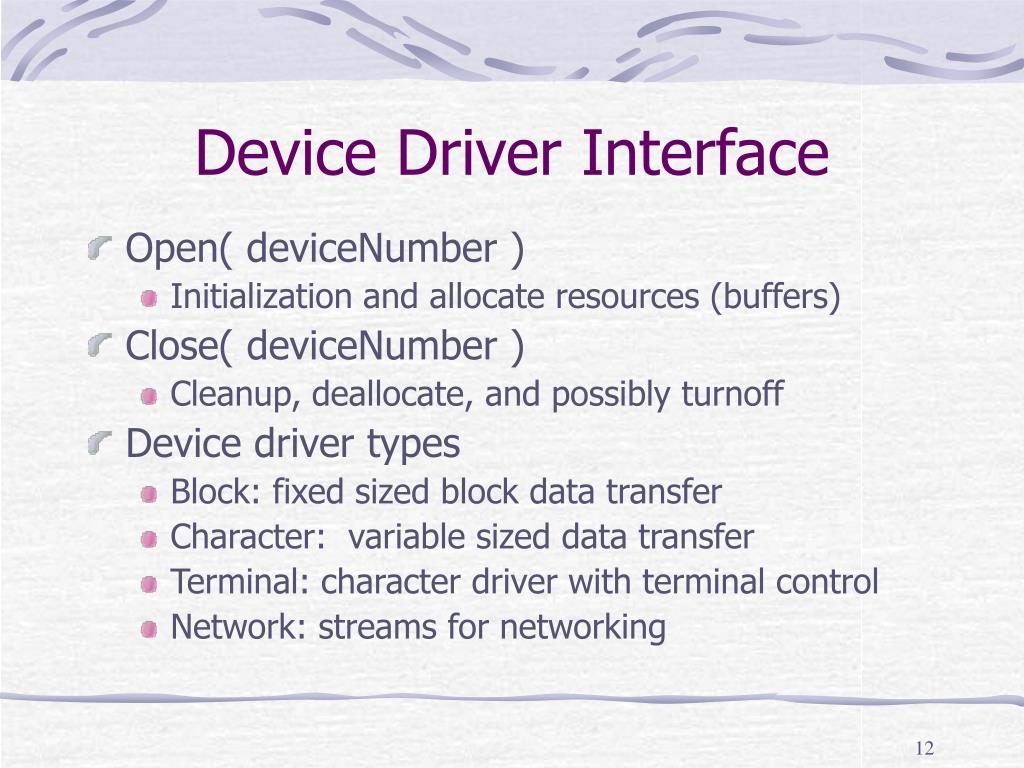 Device Driver Interface

Open( deviceNumber )

Initialization and allocate resources (buffers)

Close( deviceNumber )

Cleanup, deallocate, and possibly turnoff

Device driver types

Block: fixed sized block data transfer

Character:  variable sized data transfer

Terminal: character driver with terminal control

Network: streams for networking

12